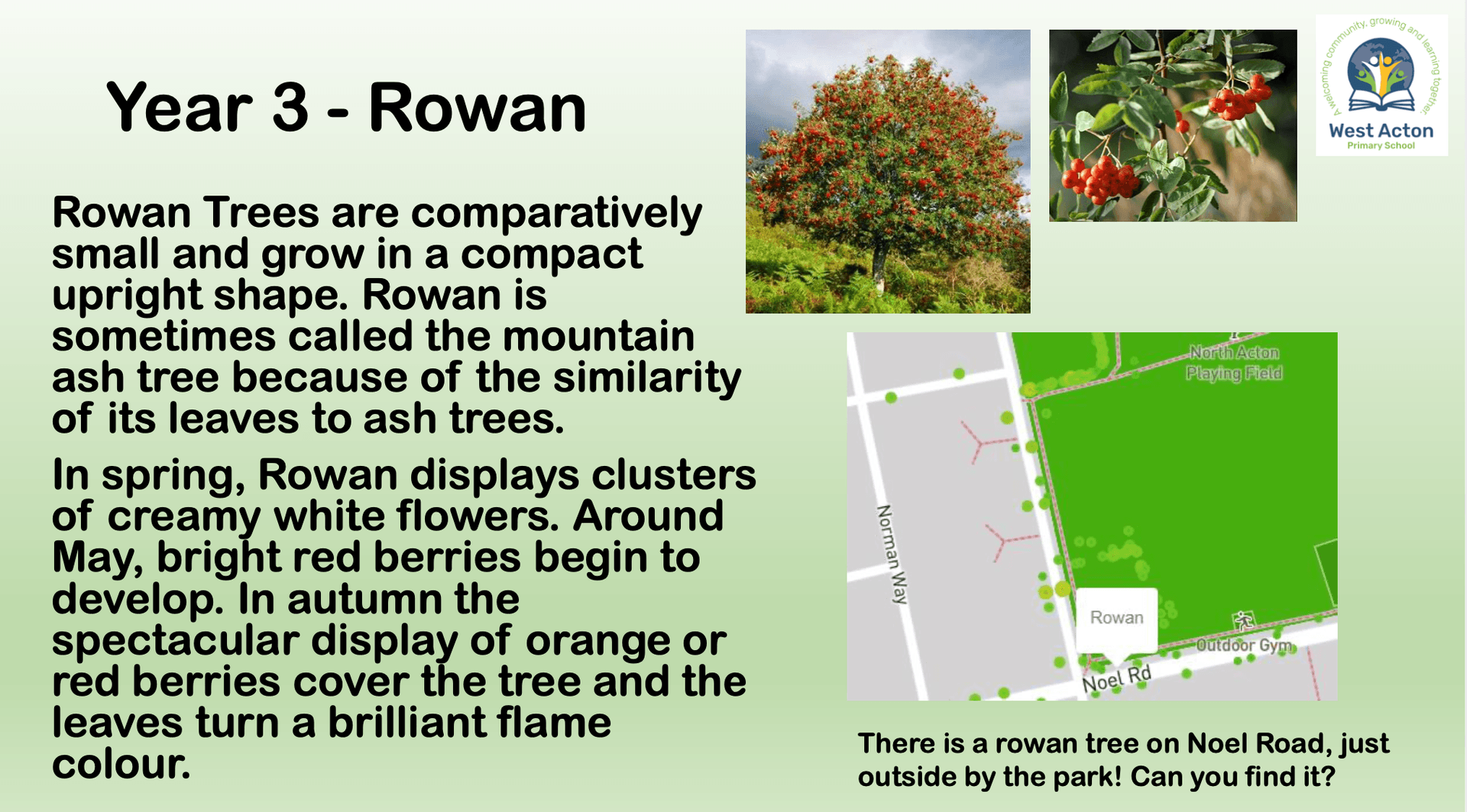 Year 3 - Rowan

Rowan Trees are comparatively small and grow in a compact upright shape. Rowan is sometimes called the mountain ash tree because of the similarity of its leaves to ash trees.

In spring, Rowan displays clusters of creamy white flowers. Around May, bright red berries begin to develop. In autumn the spectacular display of orange or red berries cover the tree and the leaves turn a brilliant flame colour.

A welcoming community, growing and learning together.
West Acton
Primary School

North Acton Playing Field
Norman Way
Rowan
Outdoor Gym
Noel Rd

There is a rowan tree on Noel Road, just outside by the park! Can you find it?